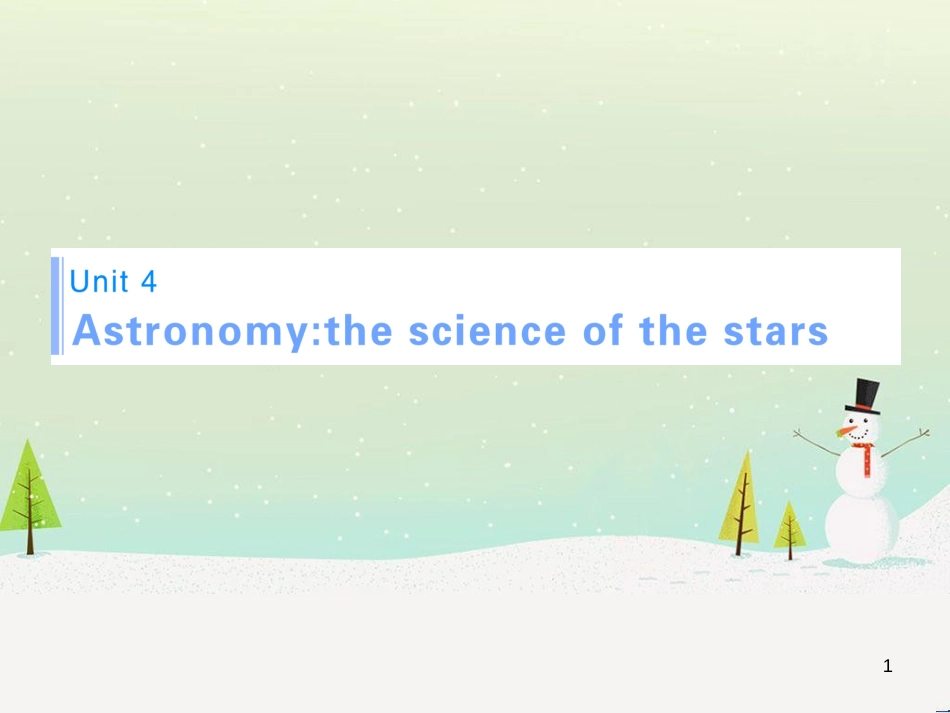 Unit 4
Astronomy:the science of the stars

1